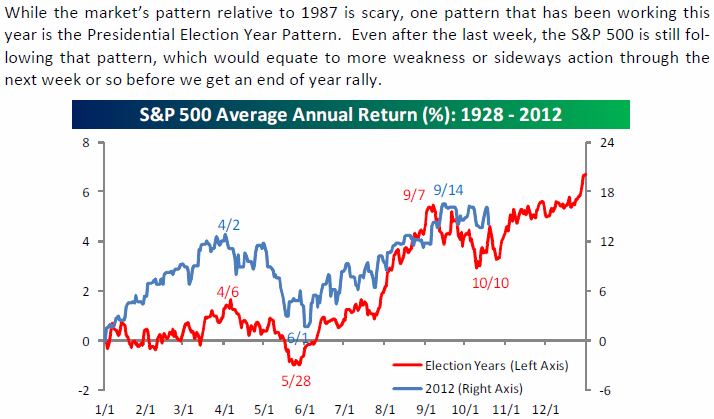 While the market's pattern relative to 1987 is scary, one pattern that has been working this year is the Presidential Election Year Pattern. Even after the last week, the S&P 500 is still following that pattern, which would equate to more weakness or sideways action through the next week or so before we get an end of year rally.

S&P 500 Average Annual Return (%): 1928 - 2012

8
6
4
2
0
-2

24
18
12
6
0
-6

4/2
4/6
6/1
5/28
9/7
9/14
10/10

Election Years (Left Axis)
2012 (Right Axis)

1/1 2/1 3/1 4/1 5/1 6/1 7/1 8/1 9/1 10/1 11/1 12/1